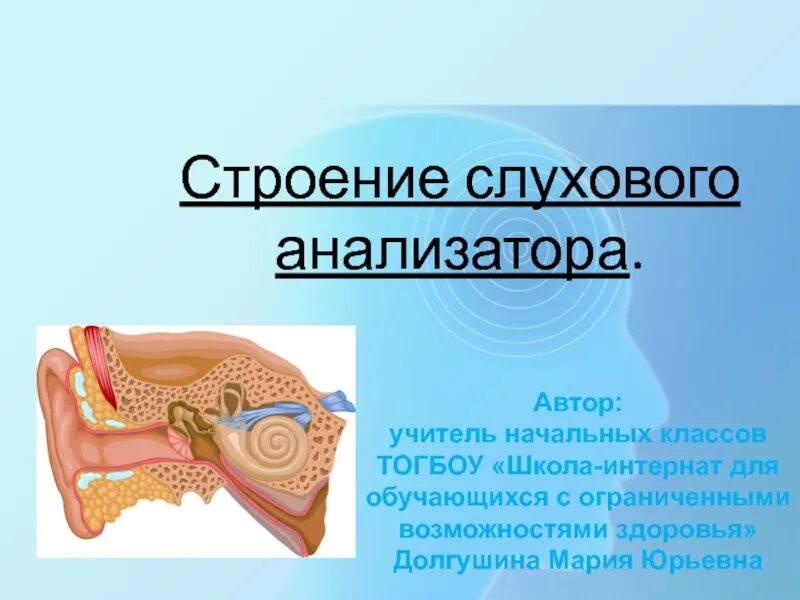 Строение слухового анализатора.

Автор:
учитель начальных классов ТОГБОУ «Школа-интернат для обучающихся с ограниченными возможностями здоровья»
Долгушина Мария Юрьевна